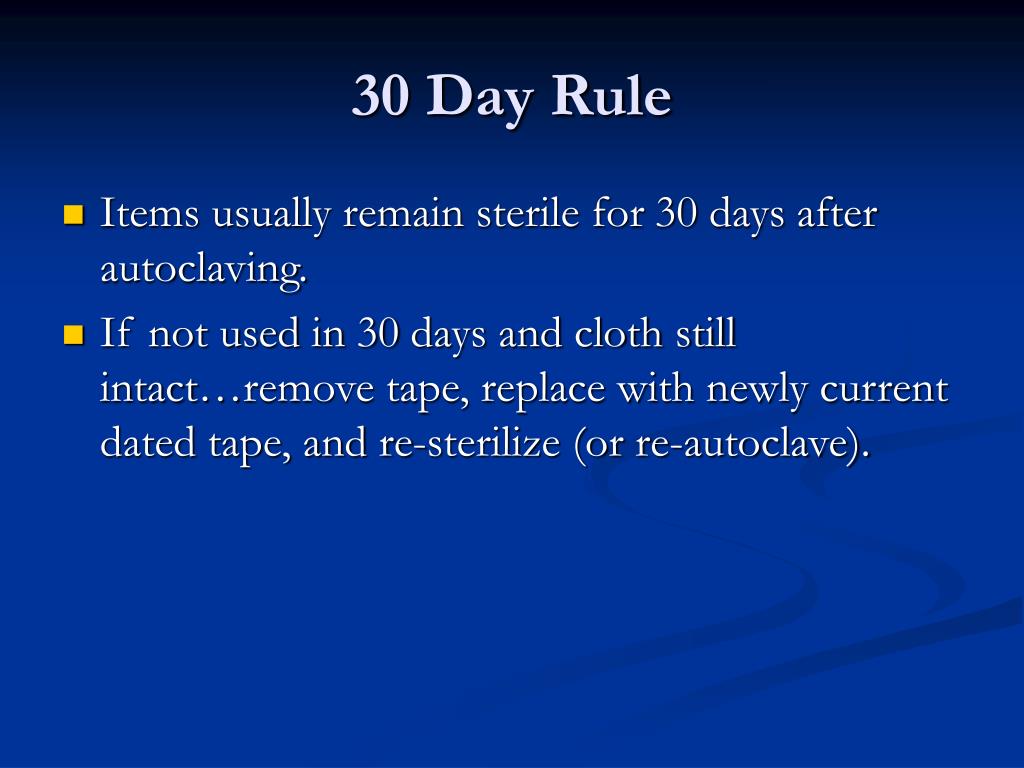 30 Day Rule

Items usually remain sterile for 30 days after autoclaving.

If not used in 30 days and cloth still intact…remove tape, replace with newly current dated tape, and re-sterilize (or re-autoclave).